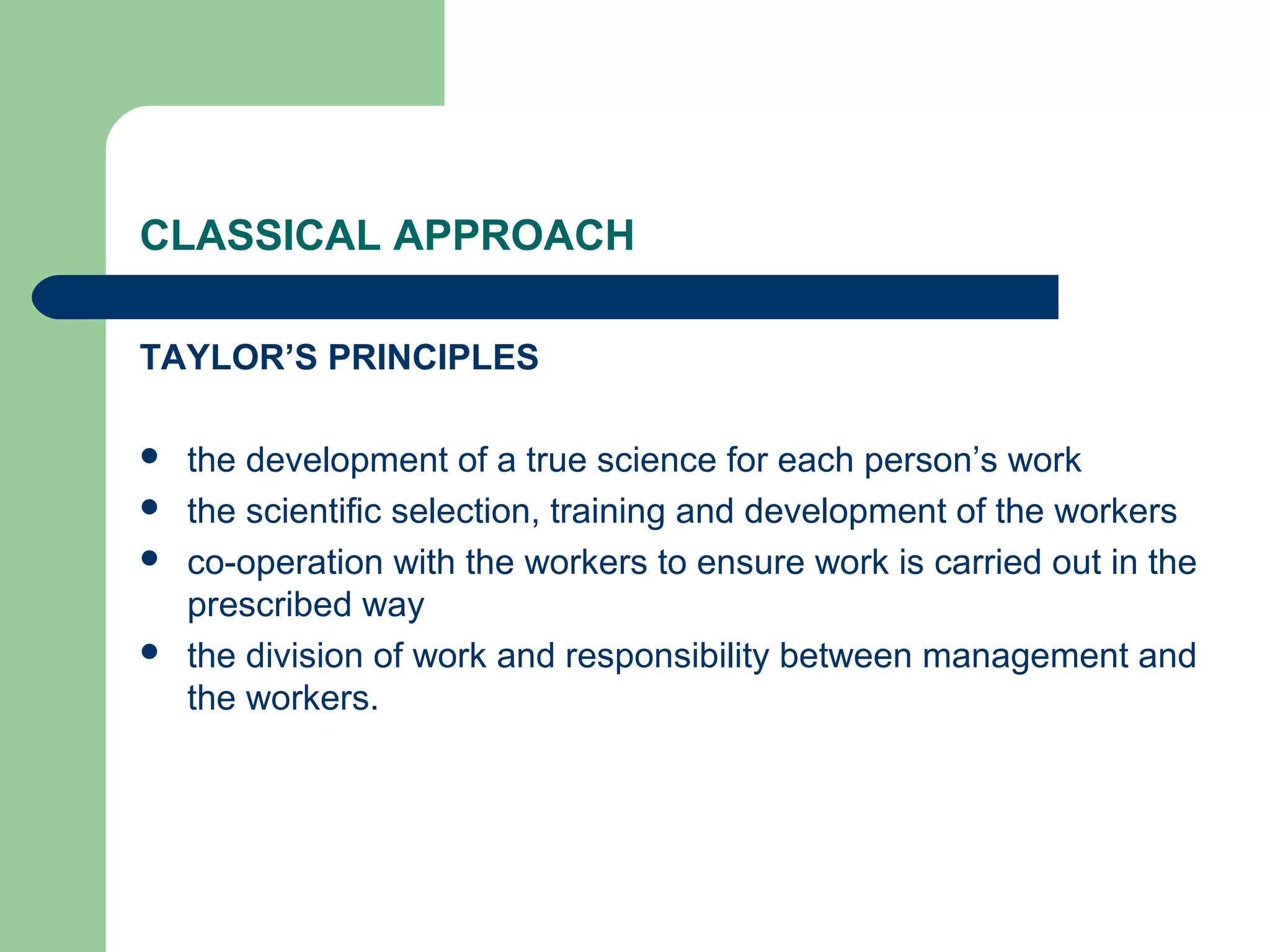 CLASSICAL APPROACH

TAYLOR’S PRINCIPLES

- the development of a true science for each person’s work
- the scientific selection, training and development of the workers
- co-operation with the workers to ensure work is carried out in the prescribed way
- the division of work and responsibility between management and the workers.